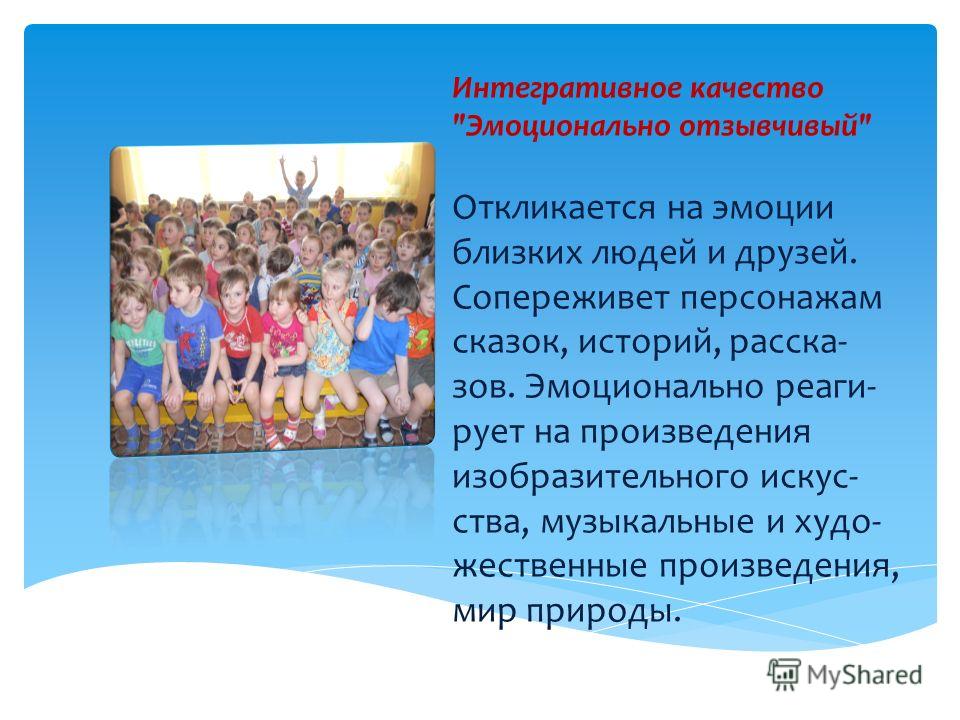 Интегративное качество "Эмоционально отзывчивый"

Откликается на эмоции близких людей и друзей. Сопереживет персонажам сказок, историй, рассказов. Эмоционально реагирует на произведения изобразительного искусства, музыкальные и художественные произведения, мир природы.

MyShared